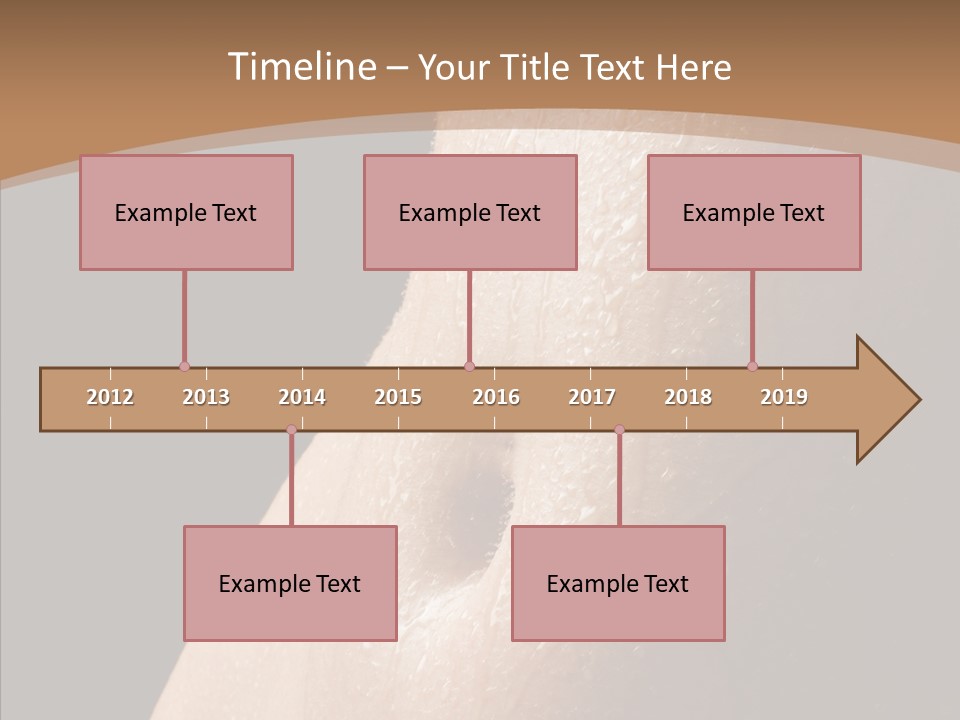 Timeline – Your Title Text Here

Example Text

Example Text

Example Text

2012 2013 2014 2015 2016 2017 2018 2019

Example Text

Example Text